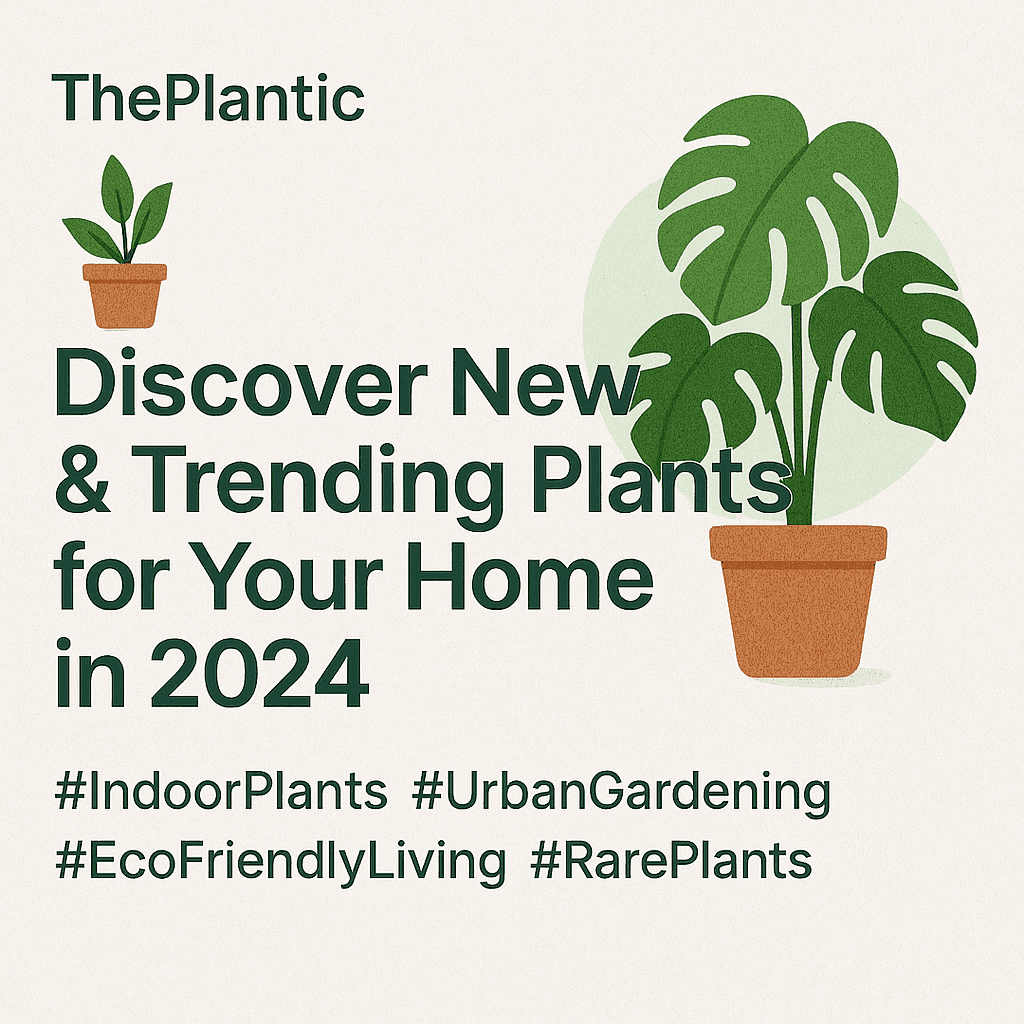 ThePlantic

Discover New & Trending Plants for Your Home in 2024

#IndoorPlants #UrbanGardening #EcoFriendlyLiving #RarePlants